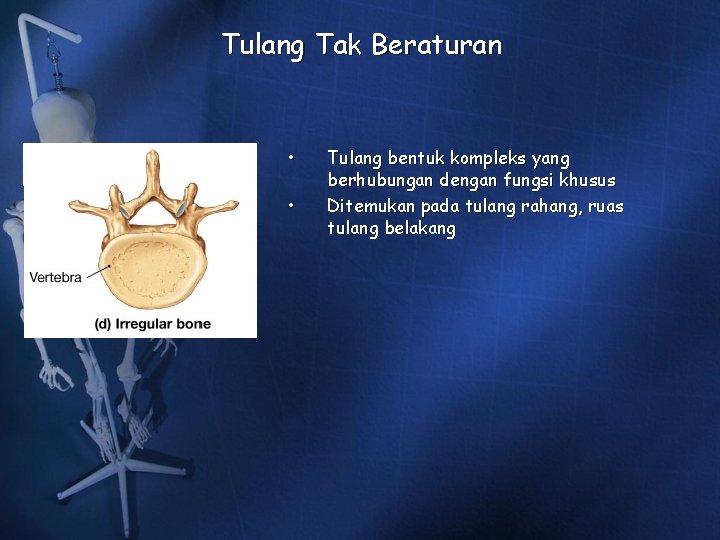 Tulang Tak Beraturan

Vertebra

(d) Irregular bone

• Tulang bentuk kompleks yang berhubungan dengan fungsi khusus
• Ditemukan pada tulang rahang, ruas tulang belakang